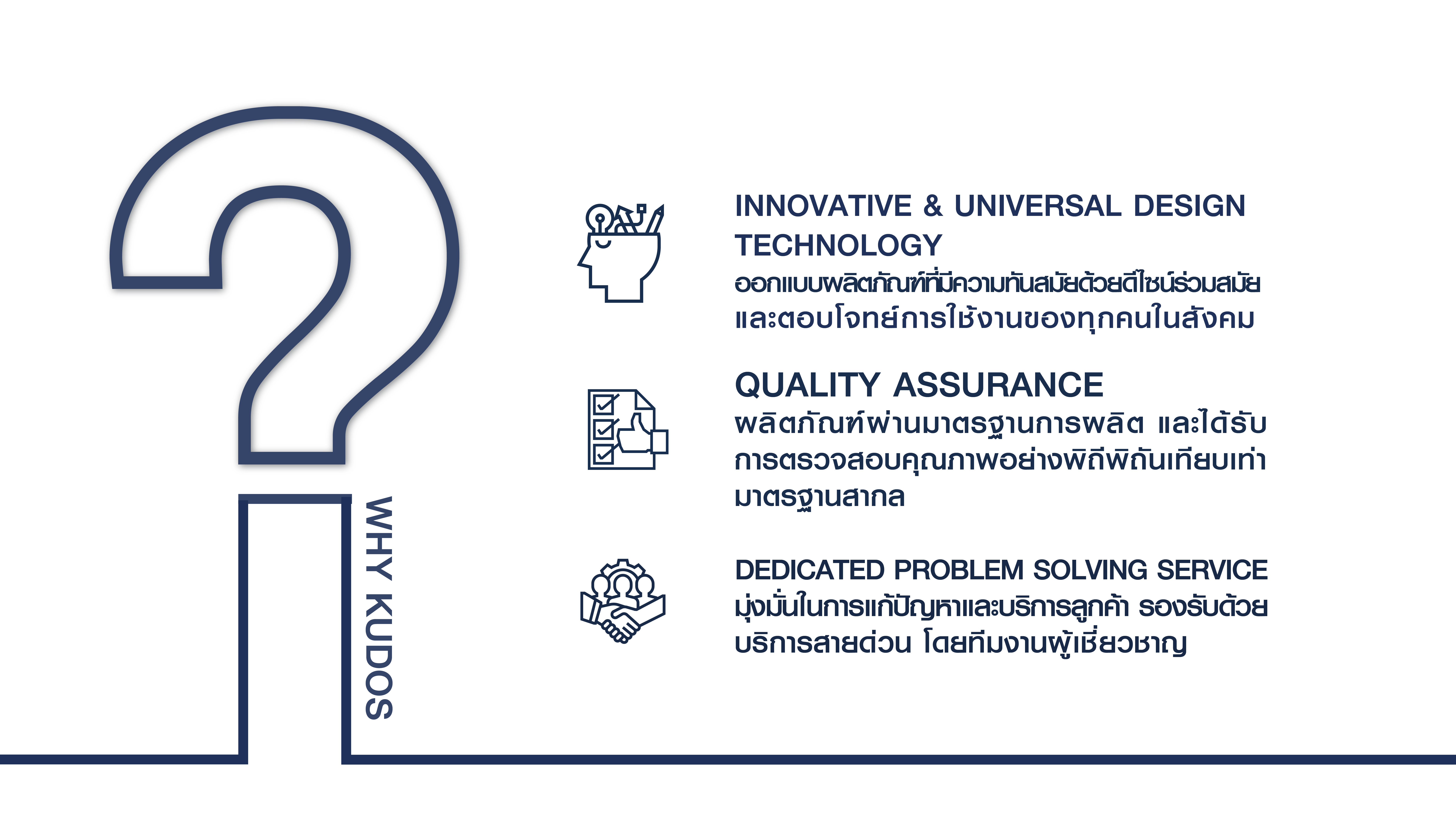 WHY KUDOS

INNOVATIVE & UNIVERSAL DESIGN TECHNOLOGY
ออกแบบผลิตภัณฑ์ที่มีความทันสมัยด้วยดีไซน์ร่วมสมัย และตอบโจทย์การใช้งานของทุกคนในสังคม

QUALITY ASSURANCE
ผลิตภัณฑ์ผ่านมาตรฐานการผลิต และได้รับการตรวจสอบคุณภาพอย่างพิถีพิถันเทียบเท่ามาตรฐานสากล

DEDICATED PROBLEM SOLVING SERVICE
มุ่งมั่นในการแก้ปัญหาและบริการลูกค้า รองรับด้วยบริการสายด่วน โดยทีมงานผู้เชี่ยวชาญ